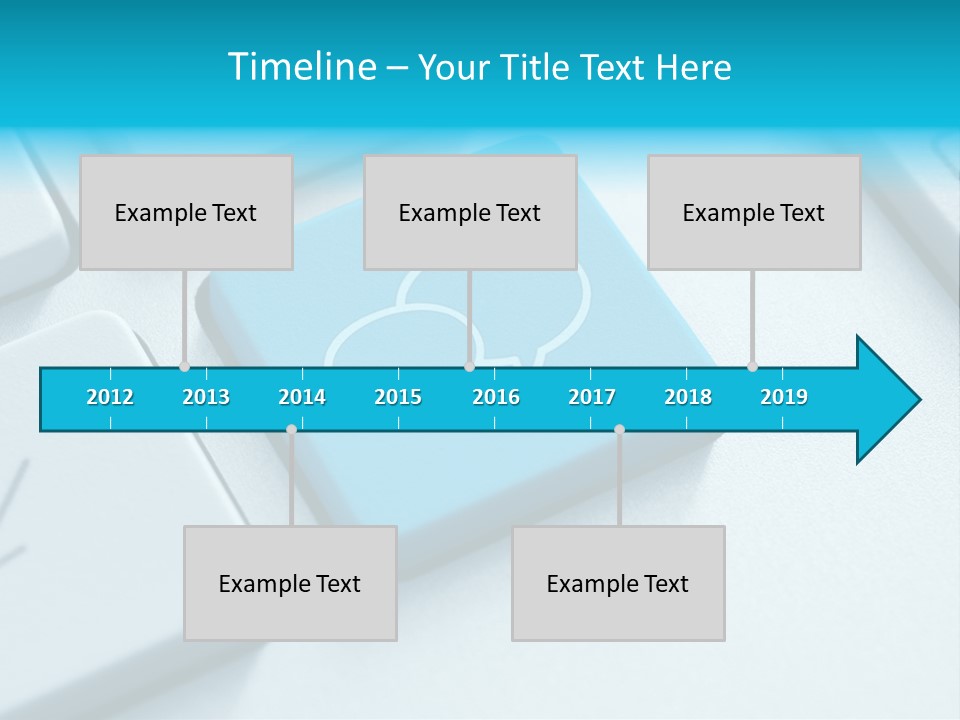 Timeline – Your Title Text Here

Example Text

Example Text

Example Text

2012 2013 2014 2015 2016 2017 2018 2019

Example Text

Example Text